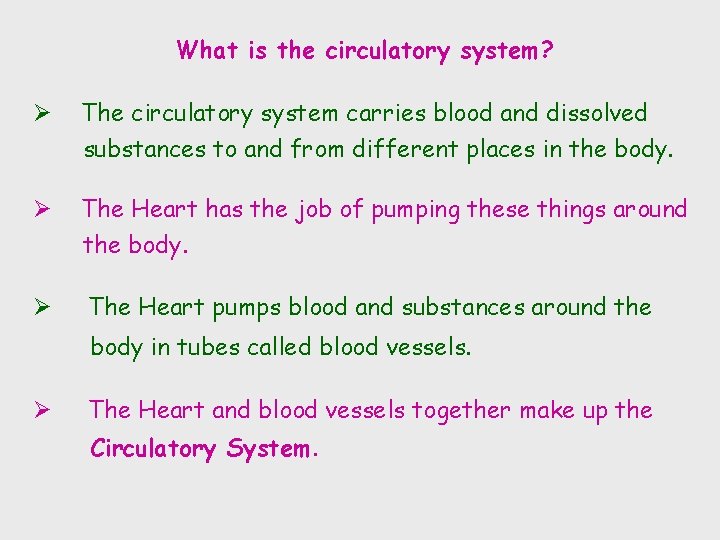 What is the circulatory system?

➢ The circulatory system carries blood and dissolved substances to and from different places in the body.

➢ The Heart has the job of pumping these things around the body.

➢ The Heart pumps blood and substances around the body in tubes called blood vessels.

➢ The Heart and blood vessels together make up the Circulatory System.